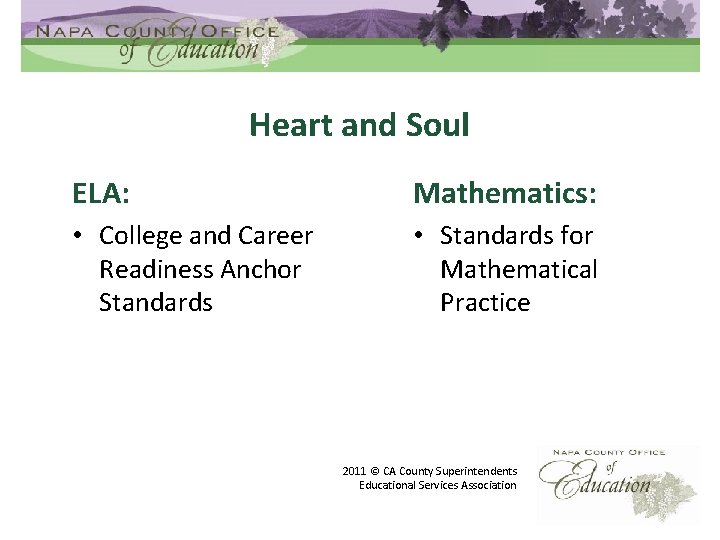 NAPA COUNTY OFFICE of Education

Heart and Soul

ELA:

• College and Career Readiness Anchor Standards

Mathematics:

• Standards for Mathematical Practice

2011 © CA County Superintendents Educational Services Association

NAPA COUNTY OFFICE of Education